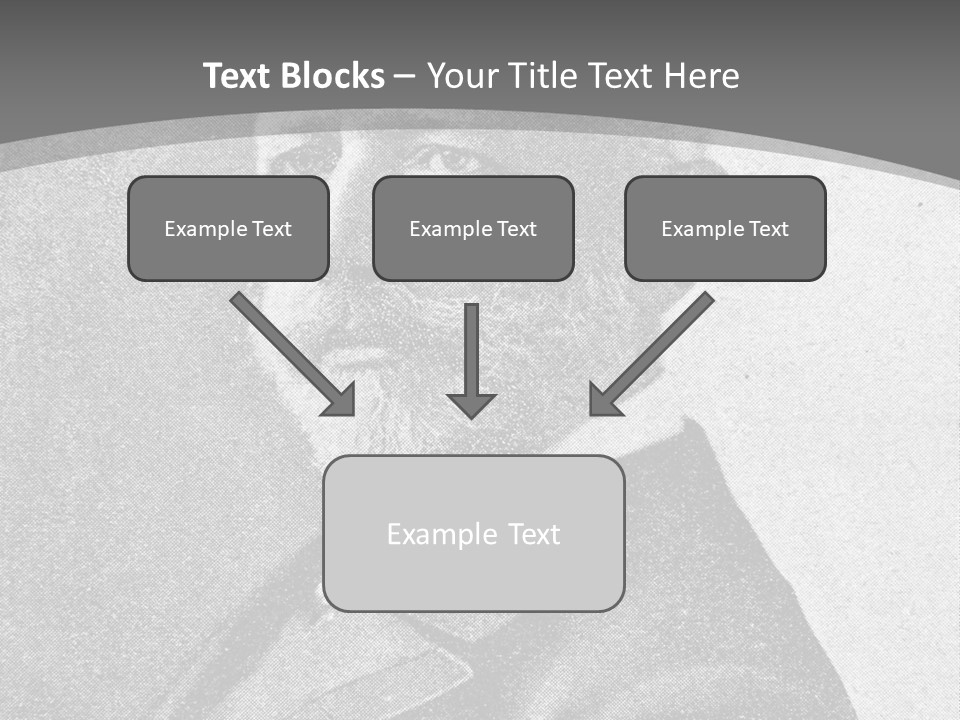 Text Blocks – Your Title Text Here

Example Text

Example Text

Example Text

Example Text